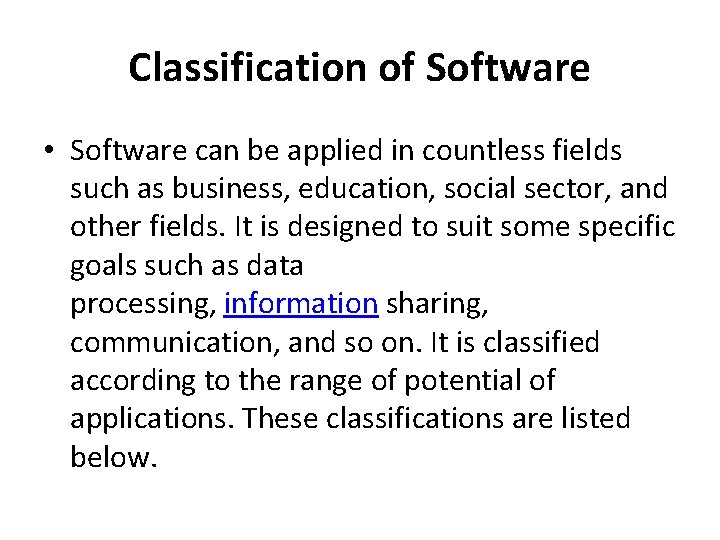 Classification of Software

• Software can be applied in countless fields such as business, education, social sector, and other fields. It is designed to suit some specific goals such as data processing, information sharing, communication, and so on. It is classified according to the range of potential of applications. These classifications are listed below.